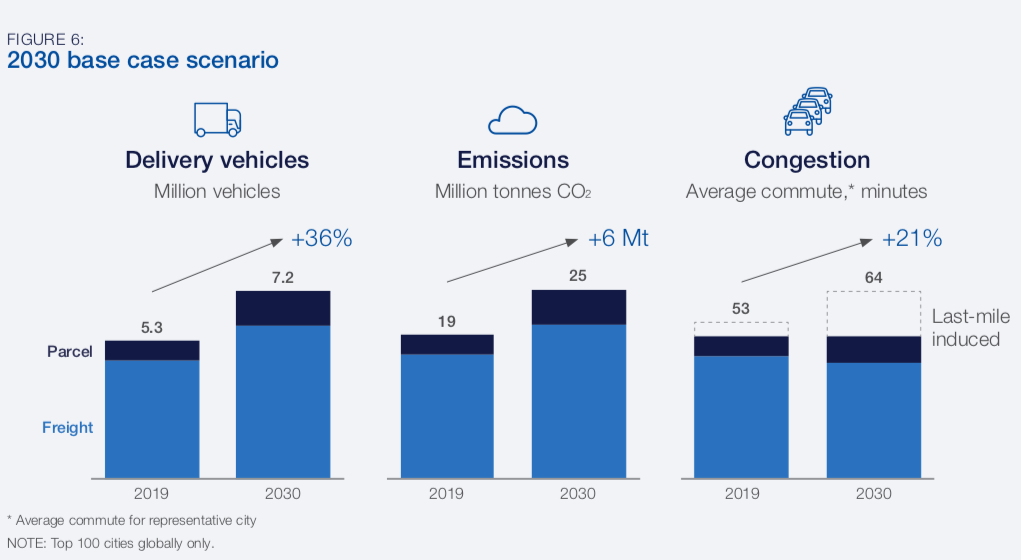 FIGURE 6:
2030 base case scenario

Delivery vehicles
Million vehicles

+36%

5.3

7.2

Parcel

Freight

2019

2030

Emissions
Million tonnes $CO_2$

+6 Mt

19

25

2019

2030

Congestion
Average commute,* minutes

+21%

53

64

Last-mile induced

2019

2030

* Average commute for representative city
NOTE: Top 100 cities globally only.